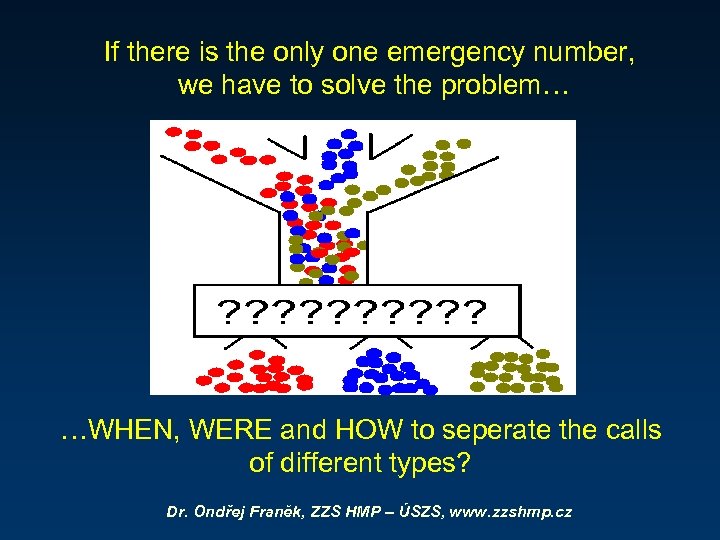 If there is the only one emergency number, we have to solve the problem…

??????????

…WHEN, WERE and HOW to seperate the calls of different types?

Dr. Ondřej Franěk, ZZS HMP – ÚSZS, www.zzshmp.cz